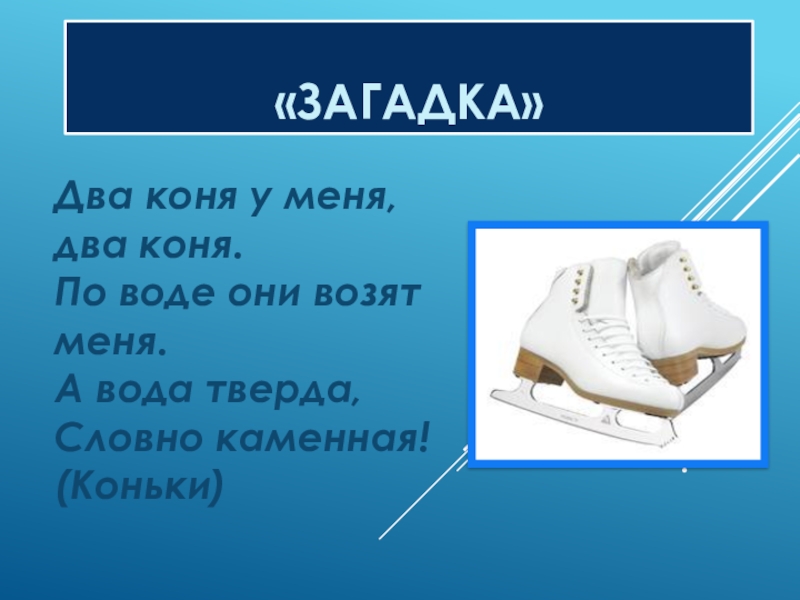 «ЗАГАДКА»

Два коня у меня, два коня.
По воде они возят меня.
А вода тверда,
Словно каменная!
(Коньки)